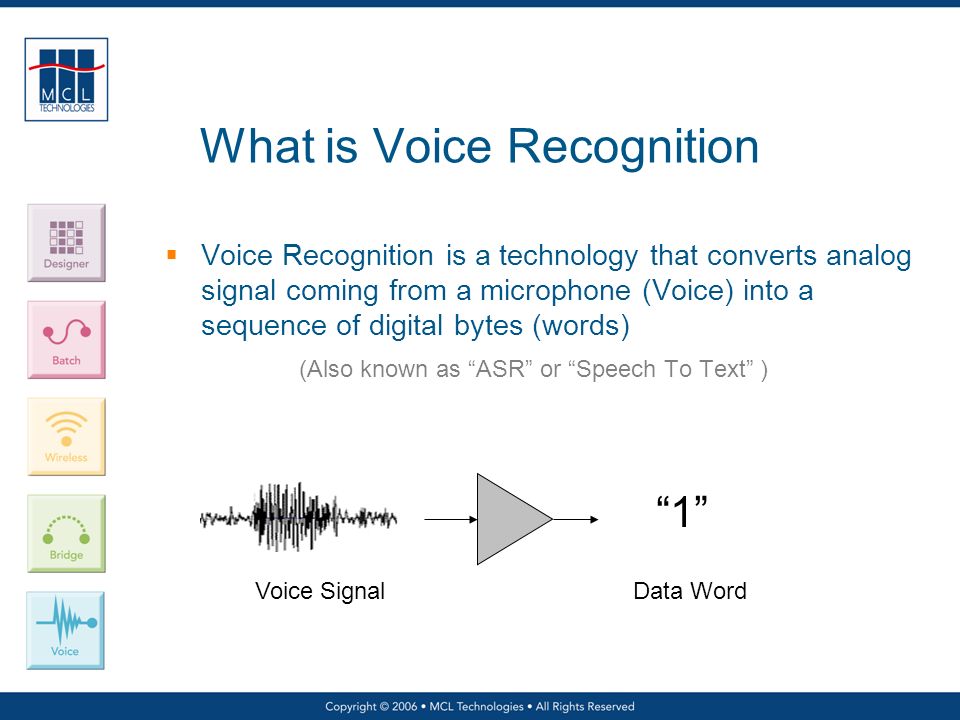 MCL TECHNOLOGIES

What is Voice Recognition

Designer

Batch

Wireless

Bridge

Voice

▪ Voice Recognition is a technology that converts analog signal coming from a microphone (Voice) into a sequence of digital bytes (words)

(Also known as “ASR” or “Speech To Text” )

“1”

Voice Signal

Data Word

Copyright © 2006 • MCL Technologies • All Rights Reserved